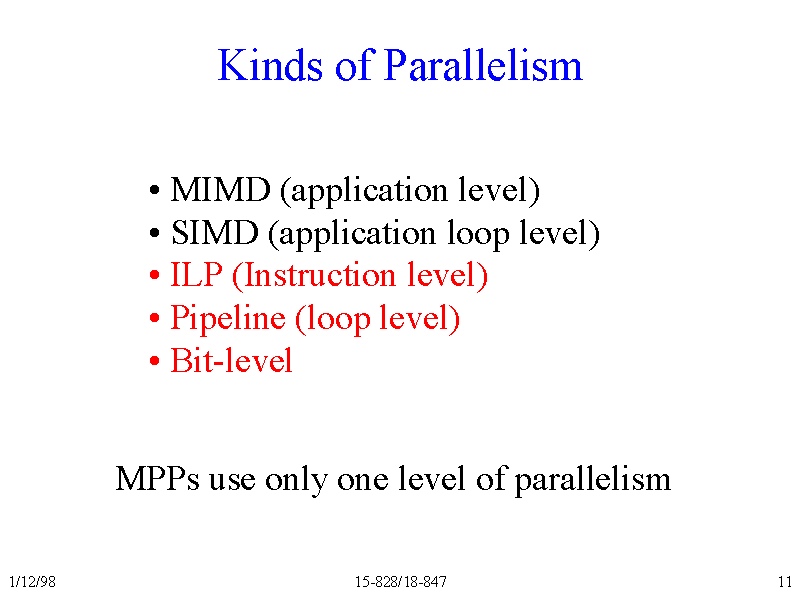 Kinds of Parallelism

• MIMD (application level)
• SIMD (application loop level)
• ILP (Instruction level)
• Pipeline (loop level)
• Bit-level

MPPs use only one level of parallelism

1/12/98 15-828/18-847 11